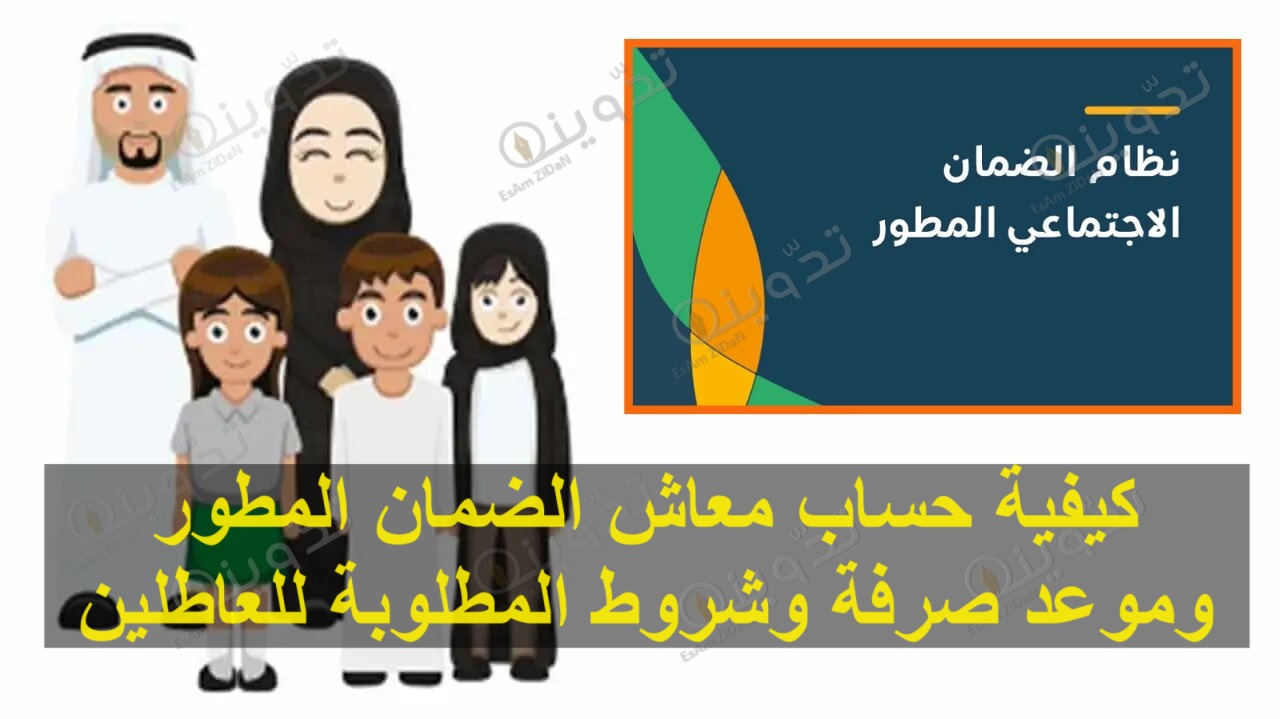 نظام الضمان
الاجتماعي المطور

كيفية حساب معاش الضمان المطور
وموعد صرفة وشروط المطلوبة للعاطلين

تدوين
EsAm ZiDaN